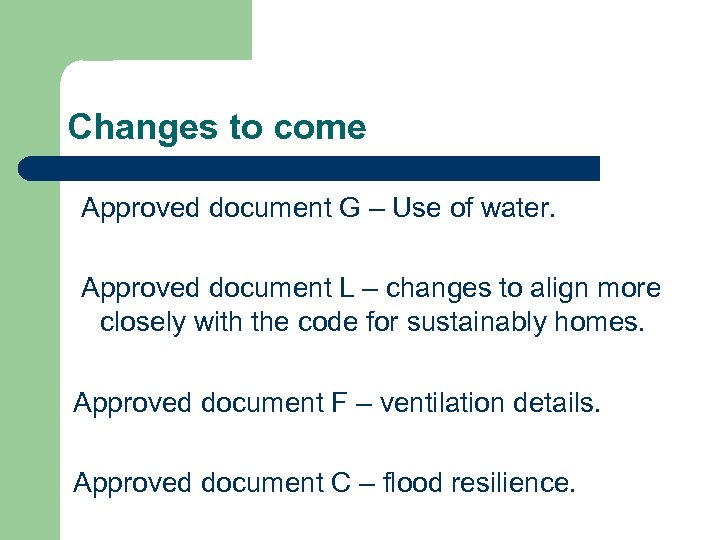 Changes to come

Approved document G – Use of water.

Approved document L – changes to align more closely with the code for sustainably homes.

Approved document F – ventilation details.

Approved document C – flood resilience.